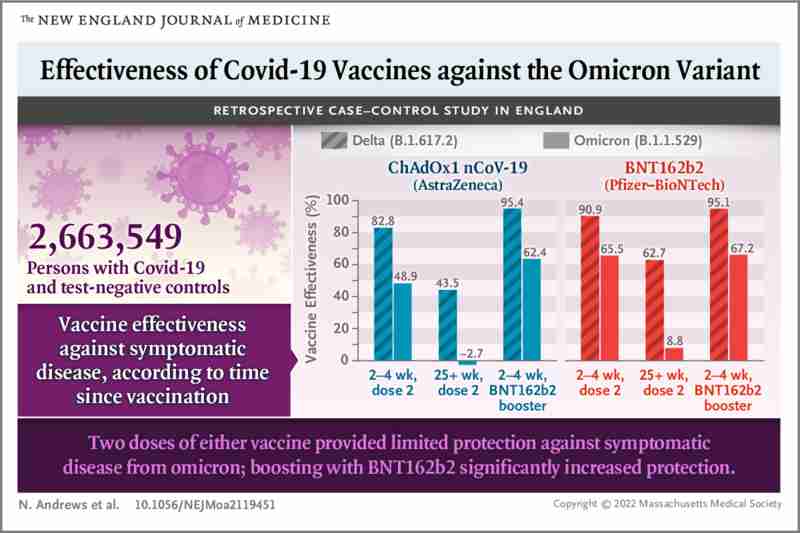 The NEW ENGLAND JOURNAL of MEDICINE

Effectiveness of Covid-19 Vaccines against the Omicron Variant

RETROSPECTIVE CASE–CONTROL STUDY IN ENGLAND

2,663,549
Persons with Covid-19 and test-negative controls

Vaccine effectiveness against symptomatic disease, according to time since vaccination

Delta (B.1.617.2) Omicron (B.1.1.529)

ChAdOx1 nCoV-19 (AstraZeneca)

BNT162b2 (Pfizer–BioNTech)

Vaccine Effectiveness (%)

100
80
60
40
20
0

82.8
48.9
43.5
−2.7
95.4
62.4

2–4 wk, dose 2
25+ wk, dose 2
2–4 wk, BNT162b2 booster

90.9
65.5
62.7
8.8
95.1
67.2

2–4 wk, dose 2
25+ wk, dose 2
2–4 wk, BNT162b2 booster

Two doses of either vaccine provided limited protection against symptomatic disease from omicron; boosting with BNT162b2 significantly increased protection.

N. Andrews et al. 10.1056/NEJMoa2119451

Copyright © 2022 Massachusetts Medical Society